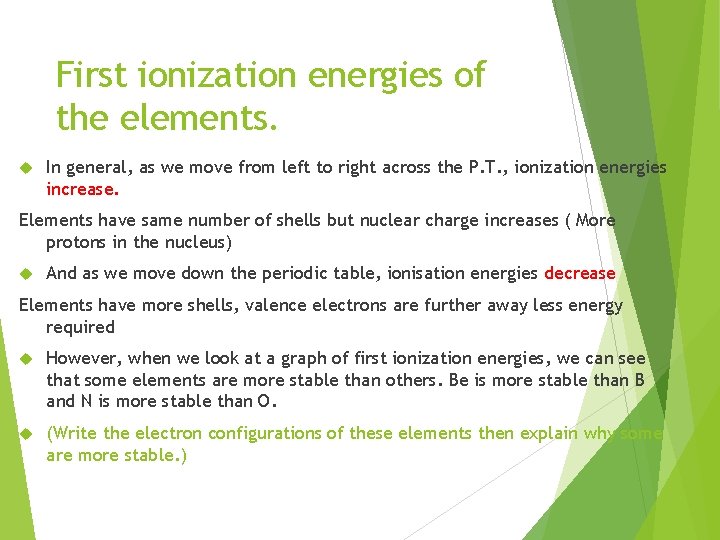 First ionization energies of the elements.

In general, as we move from left to right across the P.T., ionization energies increase.

Elements have same number of shells but nuclear charge increases ( More protons in the nucleus)

And as we move down the periodic table, ionisation energies decrease

Elements have more shells, valence electrons are further away less energy required

However, when we look at a graph of first ionization energies, we can see that some elements are more stable than others. Be is more stable than B and N is more stable than O.

(Write the electron configurations of these elements then explain why some are more stable.)